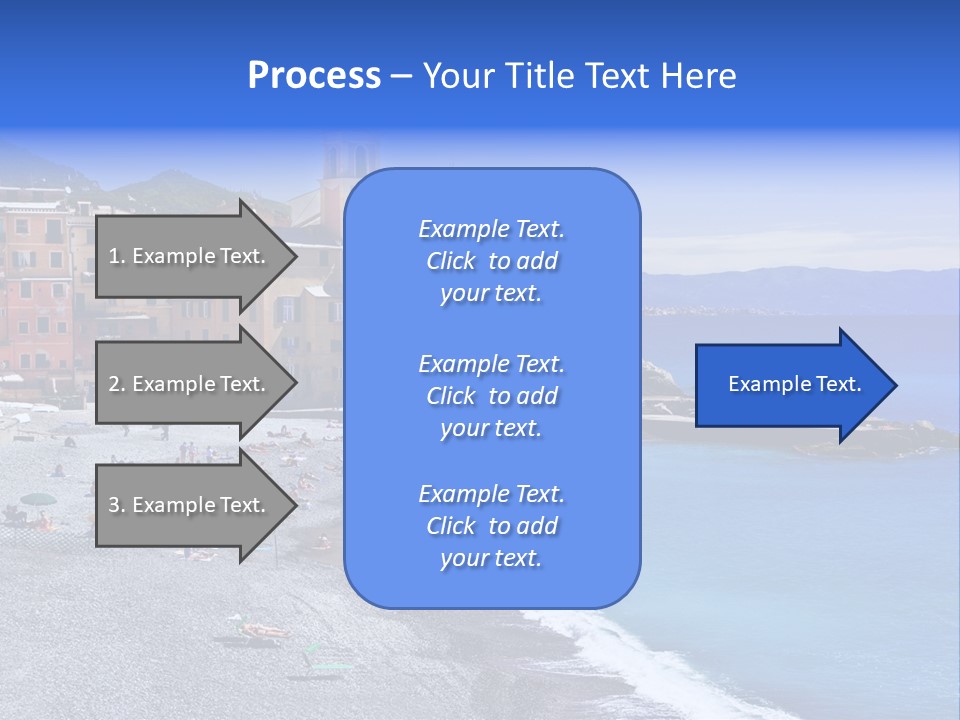 Process – Your Title Text Here

1. Example Text.

2. Example Text.

3. Example Text.

Example Text. Click to add your text.

Example Text. Click to add your text.

Example Text. Click to add your text.

Example Text.